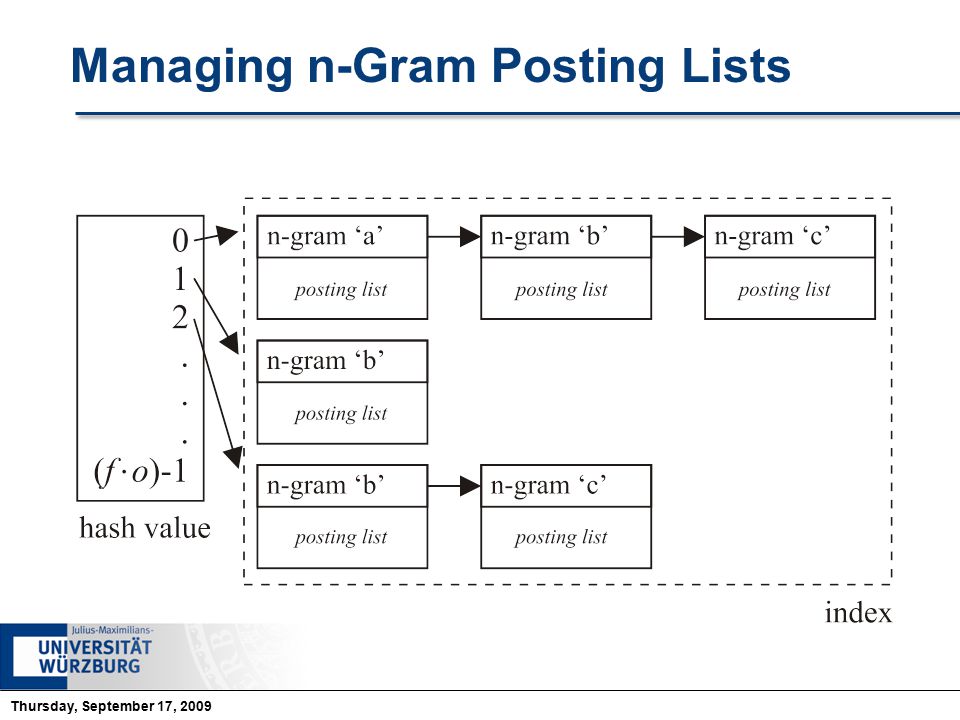 Managing n-Gram Posting Lists

0
1
2
.
.
.
$(f \cdot o)$-1

hash value

n-gram ‘a’
posting list

n-gram ‘b’
posting list

n-gram ‘c’
posting list

n-gram ‘b’
posting list

n-gram ‘b’
posting list

n-gram ‘c’
posting list

index

Julius-Maximilians-
UNIVERSITÄT
WÜRZBURG

Thursday, September 17, 2009